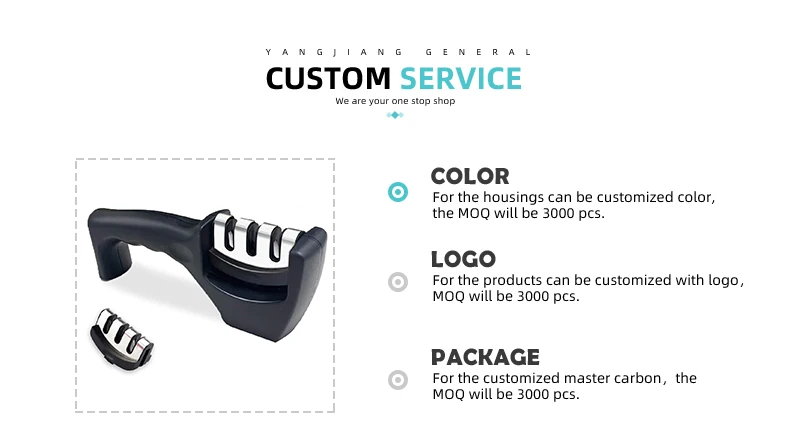 YANGJIANG GENERAL

CUSTOM SERVICE

We are your one stop shop

COLOR

For the housings can be customized color, the MOQ will be 3000 pcs.

LOGO

For the products can be customized with logo, MOQ will be 3000 pcs.

PACKAGE

For the customized master carbon, the MOQ will be 3000 pcs.